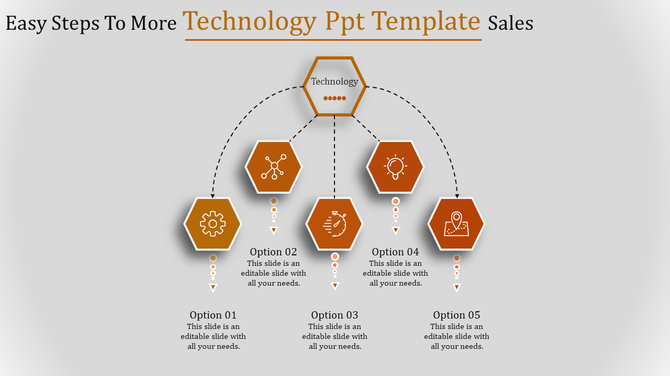 Easy Steps To More Technology Ppt Template Sales

Technology

Option 02
This slide is an editable slide with all your needs.

Option 04
This slide is an editable slide with all your needs.

Option 01
This slide is an editable slide with all your needs.

Option 03
This slide is an editable slide with all your needs.

Option 05
This slide is an editable slide with all your needs.